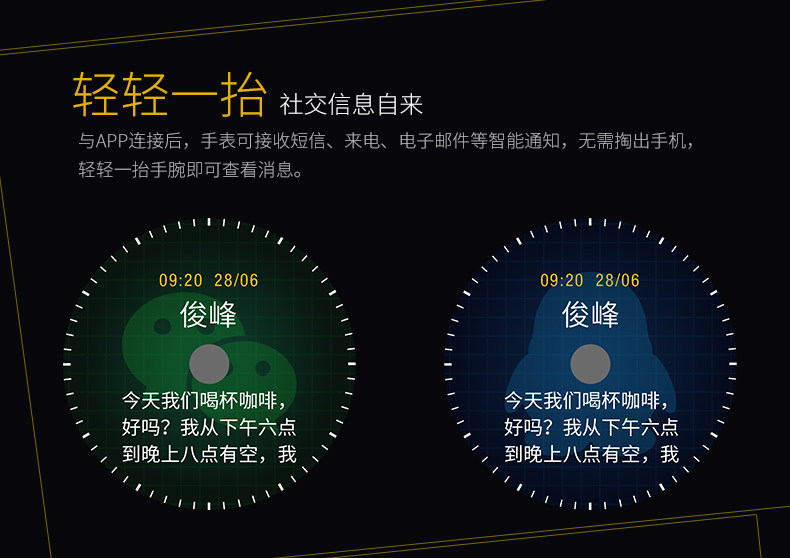 轻轻一抬 社交信息自来

与APP连接后，手表可接收短信、来电、电子邮件等智能通知，无需掏出手机，轻轻一抬手腕即可查看消息。

09:20 28/06

俊峰

今天我们喝杯咖啡，好吗？我从下午六点到晚上八点有空，我

09:20 28/06

俊峰

今天我们喝杯咖啡，好吗？我从下午六点到晚上八点有空，我